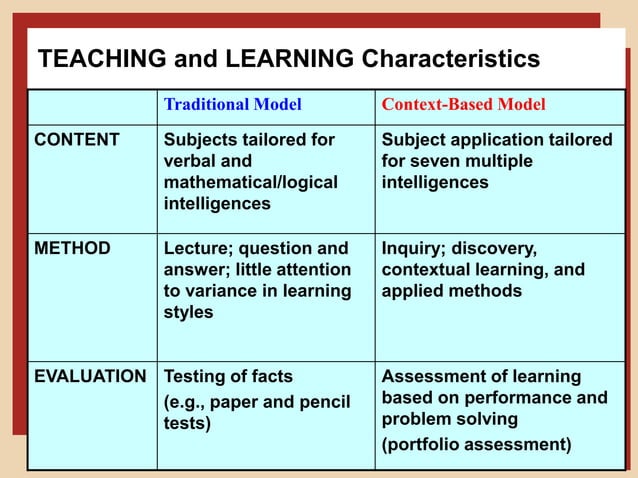 TEACHING and LEARNING Characteristics

| | Traditional Model | Context-Based Model |
|---|---|---|
| CONTENT | Subjects tailored for verbal and mathematical/logical intelligences | Subject application tailored for seven multiple intelligences |
| METHOD | Lecture; question and answer; little attention to variance in learning styles | Inquiry; discovery, contextual learning, and applied methods |
| EVALUATION | Testing of facts (e.g., paper and pencil tests) | Assessment of learning based on performance and problem solving (portfolio assessment) |